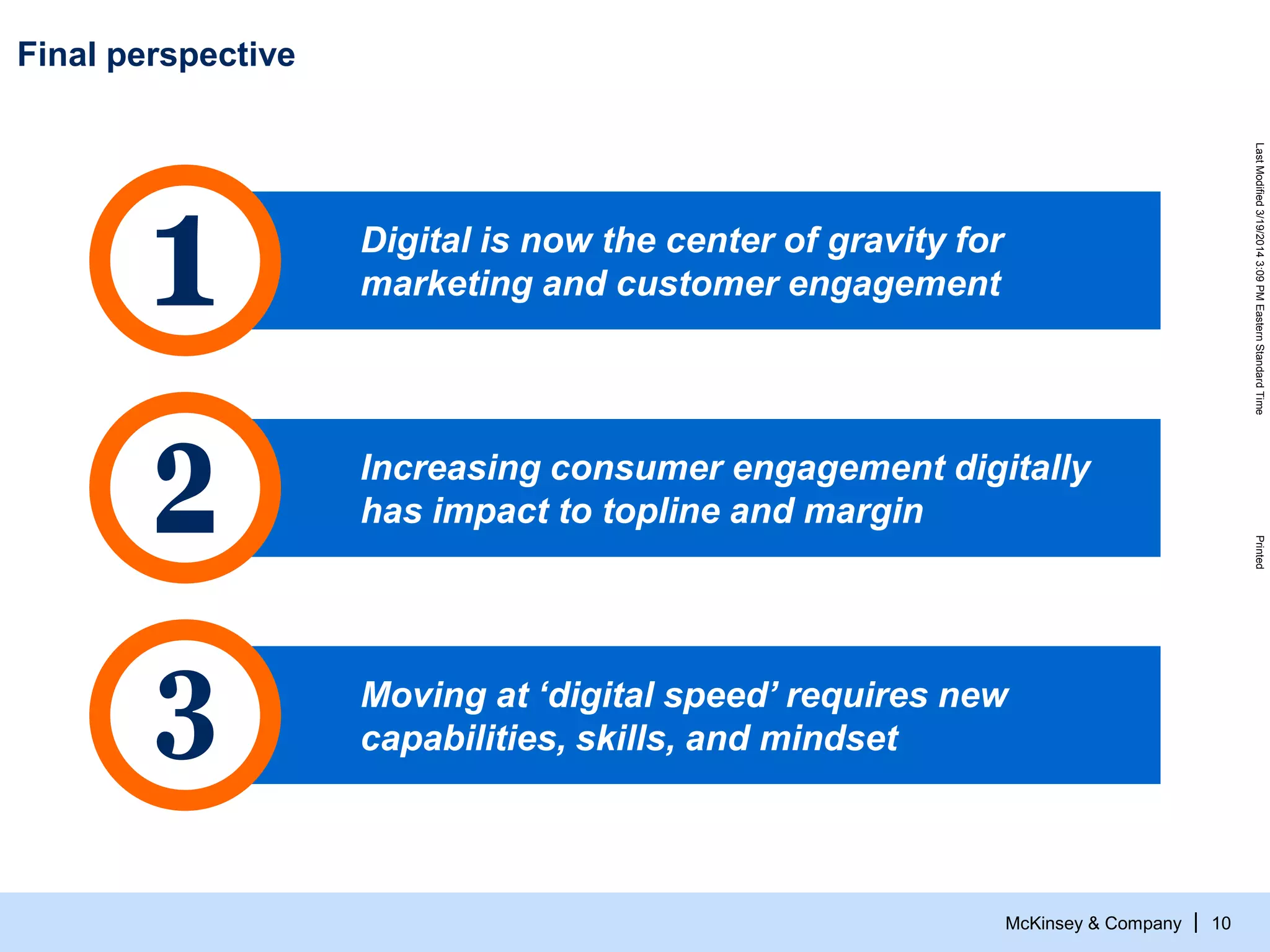 Final perspective

1

Digital is now the center of gravity for marketing and customer engagement

2

Increasing consumer engagement digitally has impact to topline and margin

3

Moving at ‘digital speed’ requires new capabilities, skills, and mindset

Last Modified 3/19/2014 3:09 PM Eastern Standard Time

Printed

McKinsey & Company | 10